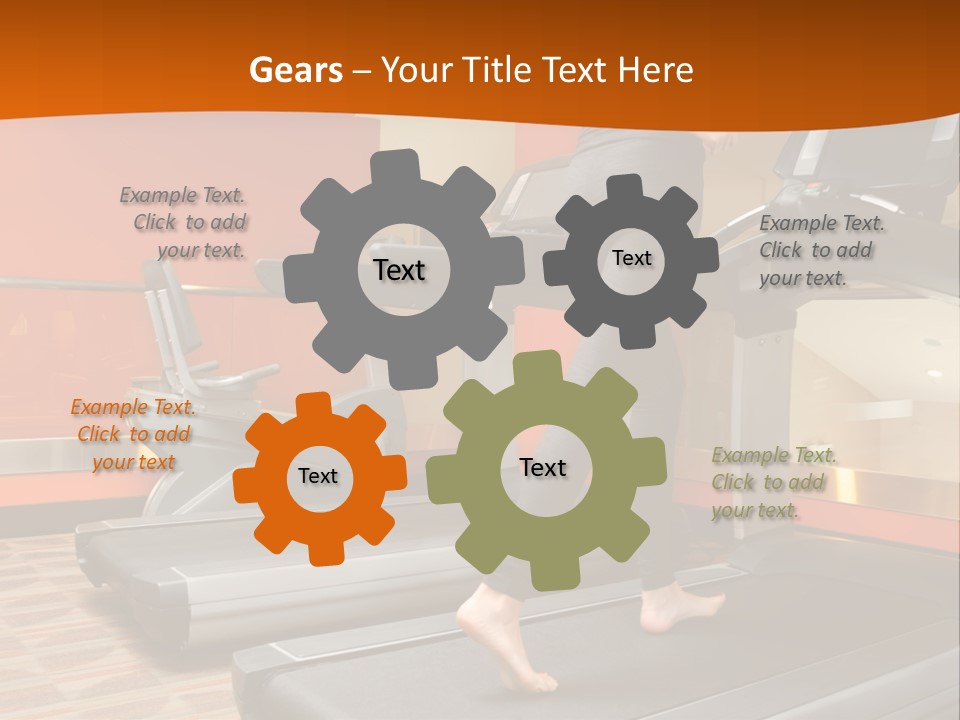 Gears – Your Title Text Here

Example Text. Click to add your text.

Text

Text

Example Text. Click to add your text.

Example Text. Click to add your text

Text

Text

Example Text. Click to add your text.